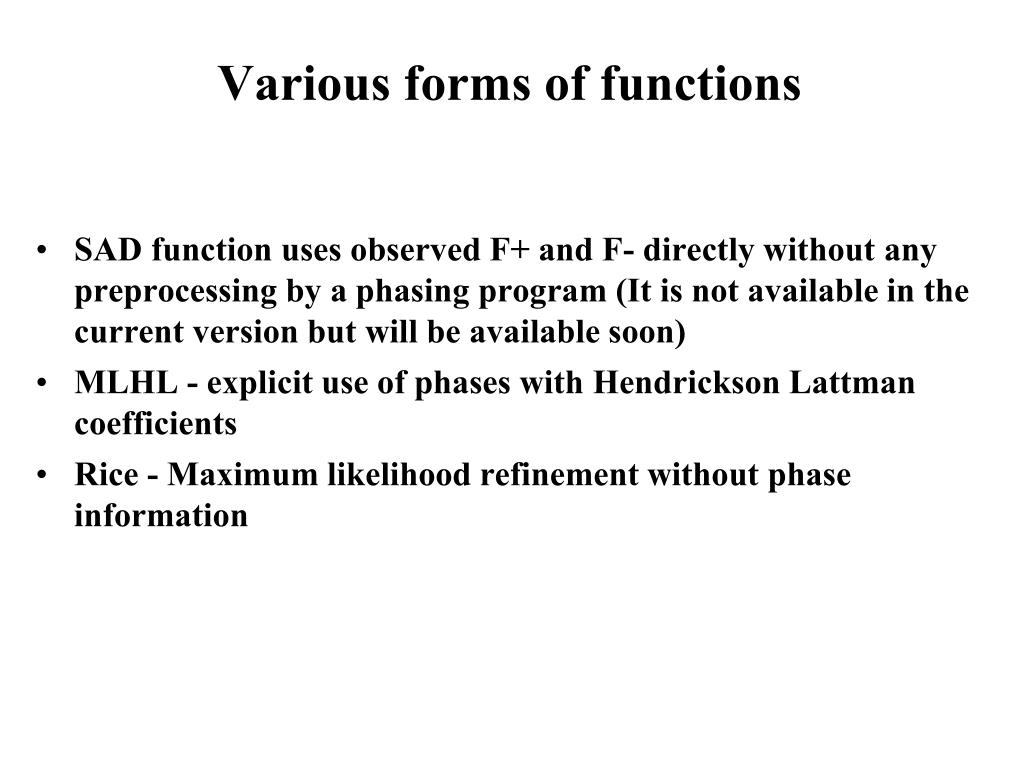 Various forms of functions

• SAD function uses observed F+ and F- directly without any preprocessing by a phasing program (It is not available in the current version but will be available soon)
• MLHL - explicit use of phases with Hendrickson Lattman coefficients
• Rice - Maximum likelihood refinement without phase information